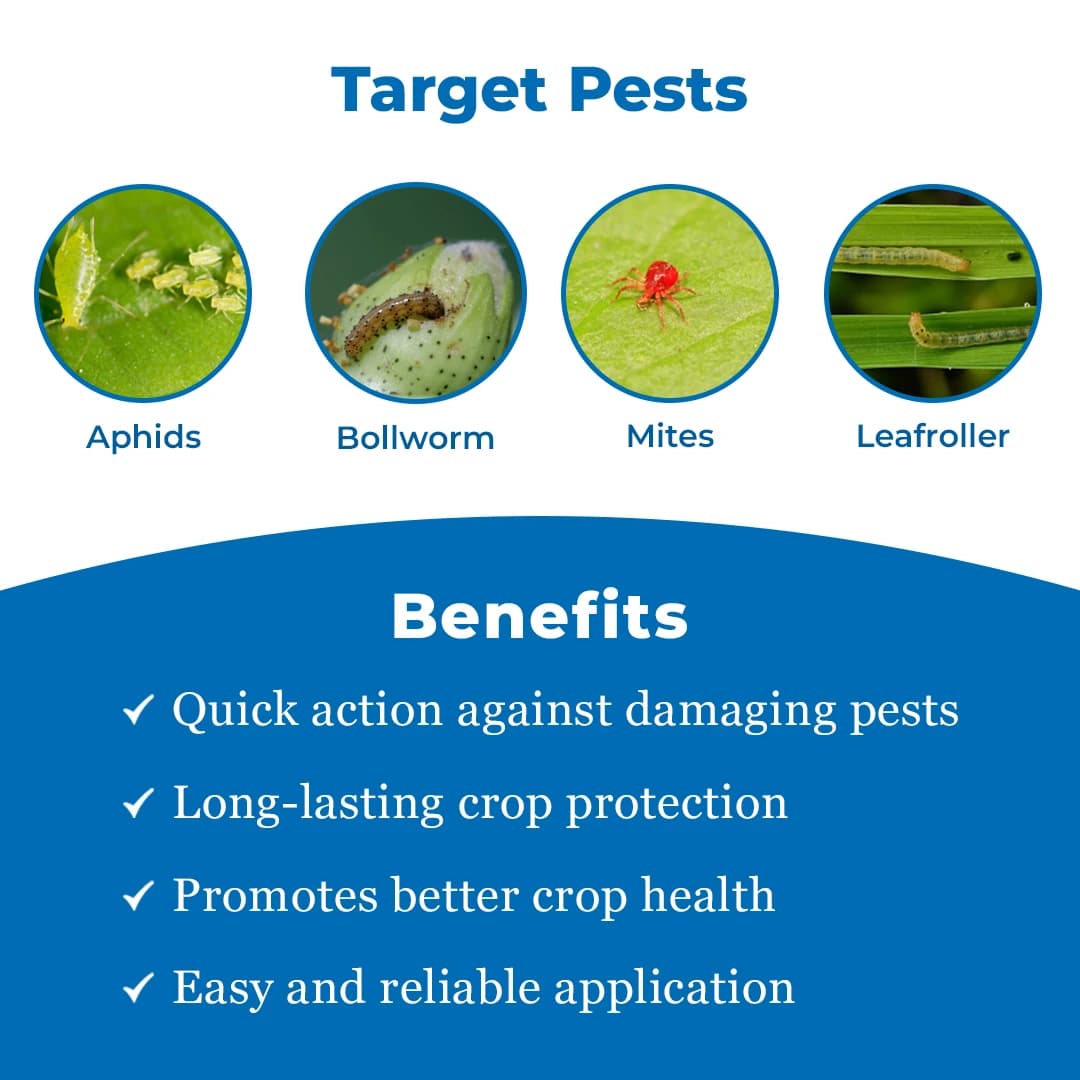 Target Pests

Aphids

Bollworm

Mites

Leafroller

Benefits

✓ Quick action against damaging pests

✓ Long-lasting crop protection

✓ Promotes better crop health

✓ Easy and reliable application